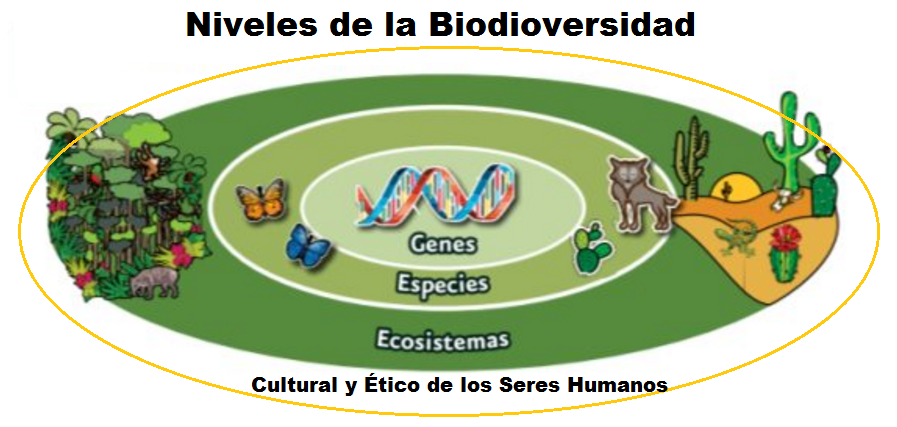 Niveles de la Biodioversidad

Genes

Especies

Ecosistemas

Cultural y Ético de los Seres Humanos